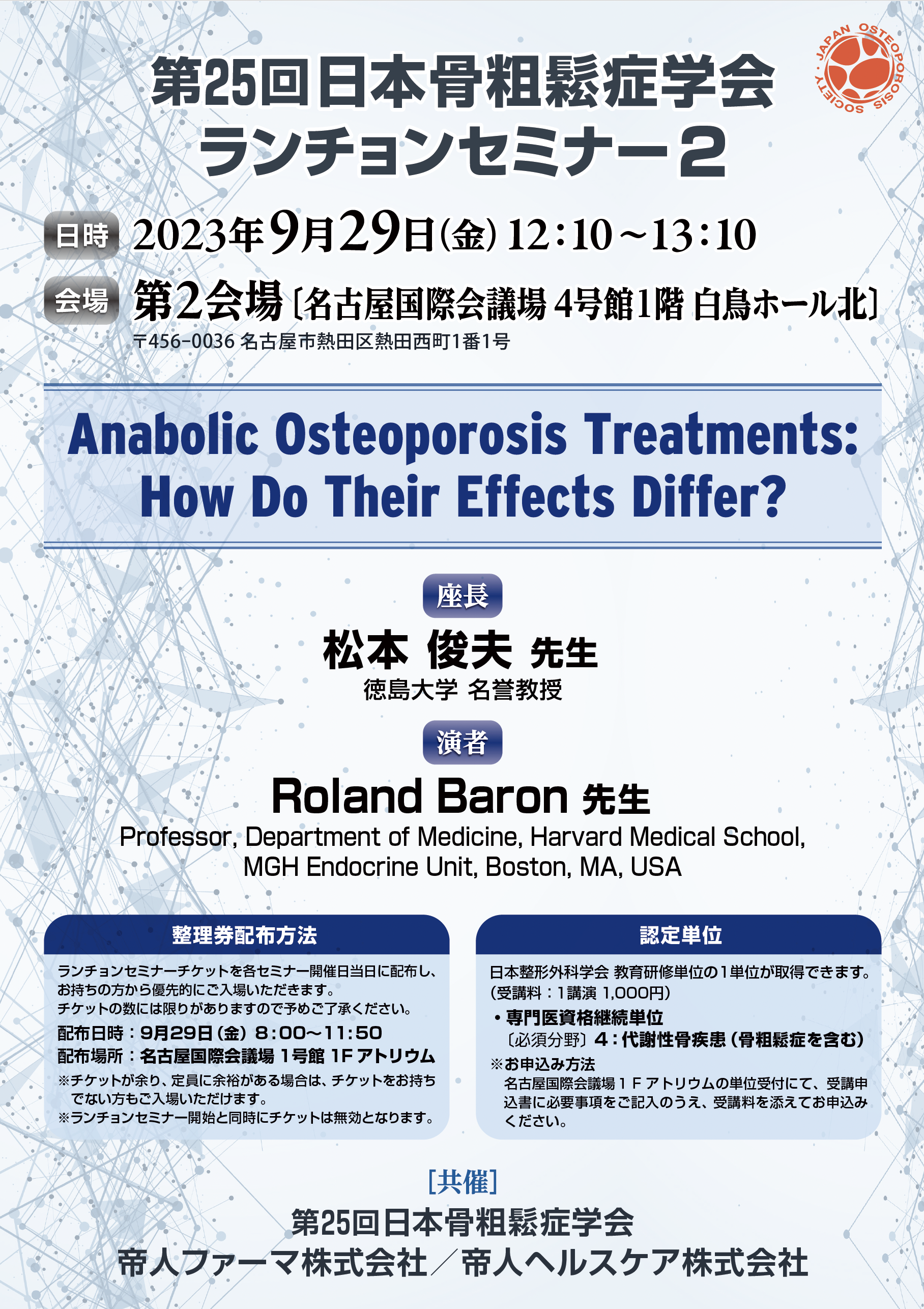 JAPAN OSTEOPOROSIS SOCIETY

第25回日本骨粗鬆症学会
ランチョンセミナー2

日時 2023年9月29日(金) 12:10～13:10

会場 第2会場〔名古屋国際会議場 4号館1階 白鳥ホール北〕
〒456-0036 名古屋市熱田区熱田西町1番1号

Anabolic Osteoporosis Treatments: How Do Their Effects Differ?

座長
松本 俊夫 先生
徳島大学 名誉教授

演者
Roland Baron 先生
Professor, Department of Medicine, Harvard Medical School, MGH Endocrine Unit, Boston, MA, USA

整理券配布方法
ランチョンセミナーチケットを各セミナー開催日当日に配布し、お持ちの方から優先的にご入場いただきます。
チケットの数には限りがありますので予めご了承ください。
配布日時：9月29日(金) 8:00～11:50
配布場所：名古屋国際会議場 1号館 1F アトリウム
※チケットが余り、定員に余裕がある場合は、チケットをお持ちでない方もご入場いただけます。
※ランチョンセミナー開始と同時にチケットは無効となります。

認定単位
日本整形外科学会 教育研修単位の1単位が取得できます。
(受講料：1講演 1,000円)
・専門医資格継続単位
〔必須分野〕4：代謝性骨疾患(骨粗鬆症を含む)
※お申込み方法
名古屋国際会議場1Fアトリウムの単位受付にて、受講申込書に必要事項をご記入のうえ、受講料を添えてお申込みください。

[共催]
第25回日本骨粗鬆症学会
帝人ファーマ株式会社／帝人ヘルスケア株式会社